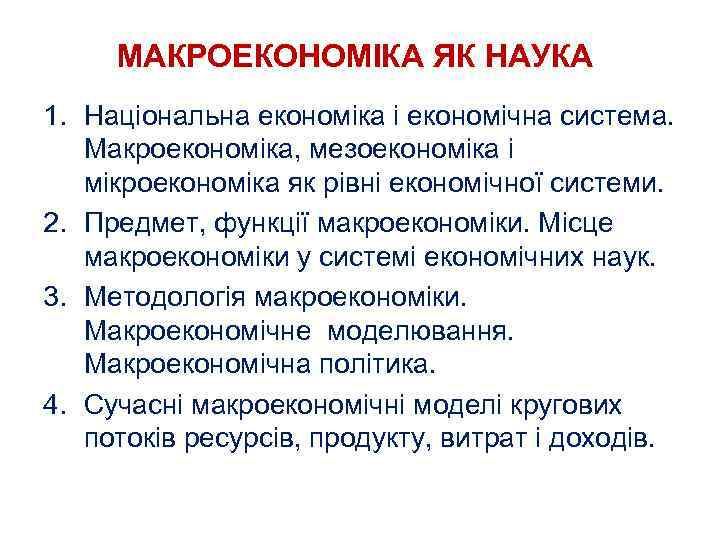 МАКРОЕКОНОМІКА ЯК НАУКА

1. Національна економіка і економічна система. Макроекономіка, мезоекономіка і мікроекономіка як рівні економічної системи.
2. Предмет, функції макроекономіки. Місце макроекономіки у системі економічних наук.
3. Методологія макроекономіки. Макроекономічне моделювання. Макроекономічна політика.
4. Сучасні макроекономічні моделі кругових потоків ресурсів, продукту, витрат і доходів.